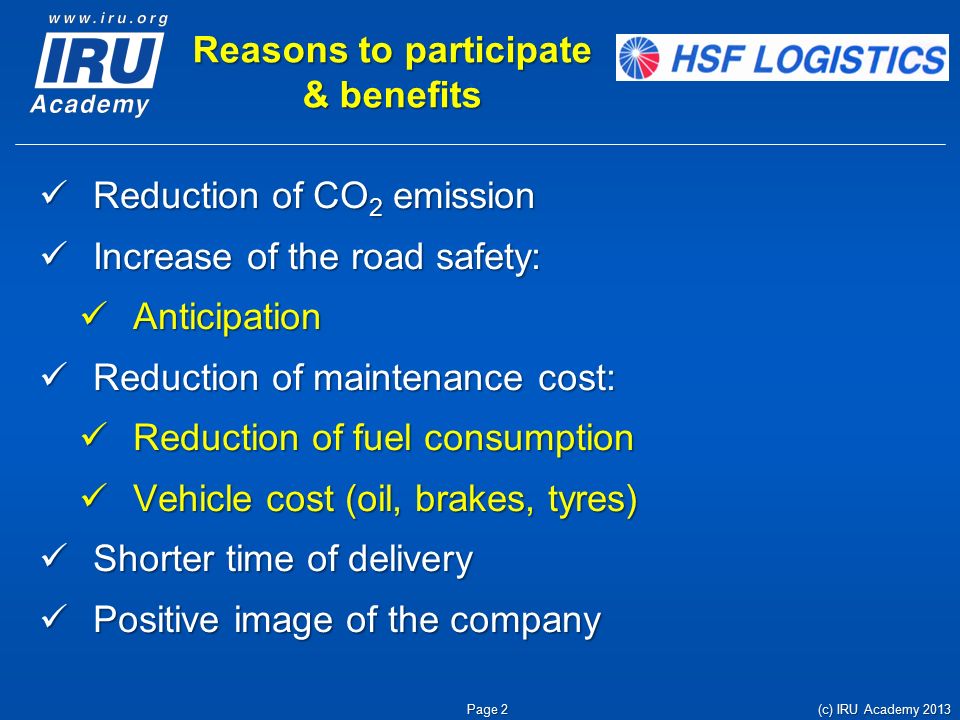 www.iru.org
IRU
Academy

Reasons to participate & benefits

HSF LOGISTICS

✓ Reduction of $CO_2$ emission
✓ Increase of the road safety:
✓ Anticipation
✓ Reduction of maintenance cost:
✓ Reduction of fuel consumption
✓ Vehicle cost (oil, brakes, tyres)
✓ Shorter time of delivery
✓ Positive image of the company

Page 2

(c) IRU Academy 2013